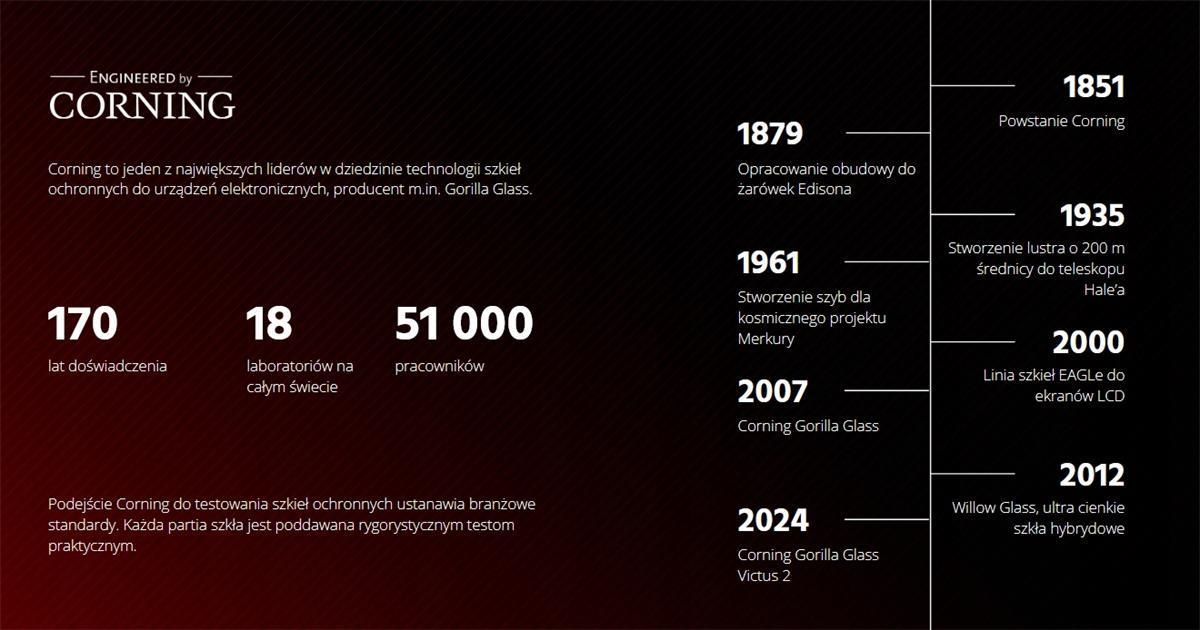 ENGINEERED by
CORNING

Corning to jeden z największych liderów w dziedzinie technologii szkieł ochronnych do urządzeń elektronicznych, producent m.in. Gorilla Glass.

170
lat doświadczenia

18
laboratoriów na całym świecie

51 000
pracowników

Podejście Corning do testowania szkieł ochronnych ustanawia branżowe standardy. Każda partia szkła jest poddawana rygorystycznym testom praktycznym.

1851
Powstanie Corning

1879
Opracowanie obudowy do żarówek Edisona

1935
Stworzenie lustra o 200 m średnicy do teleskopu Hale'a

1961
Stworzenie szyb dla kosmicznego projektu Merkury

2000
Linia szkieł EAGLe do ekranów LCD

2007
Corning Gorilla Glass

2012
Willow Glass, ultra cienkie szkła hybrydowe

2024
Corning Gorilla Glass Victus 2